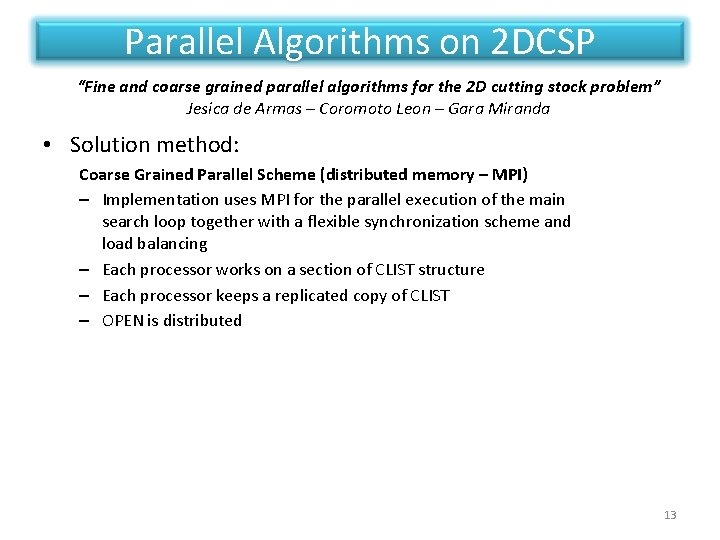 Parallel Algorithms on 2DCSP

"Fine and coarse grained parallel algorithms for the 2D cutting stock problem"
Jesica de Armas – Coromoto Leon – Gara Miranda

• Solution method:

Coarse Grained Parallel Scheme (distributed memory – MPI)

– Implementation uses MPI for the parallel execution of the main search loop together with a flexible synchronization scheme and load balancing
– Each processor works on a section of CLIST structure
– Each processor keeps a replicated copy of CLIST
– OPEN is distributed

13